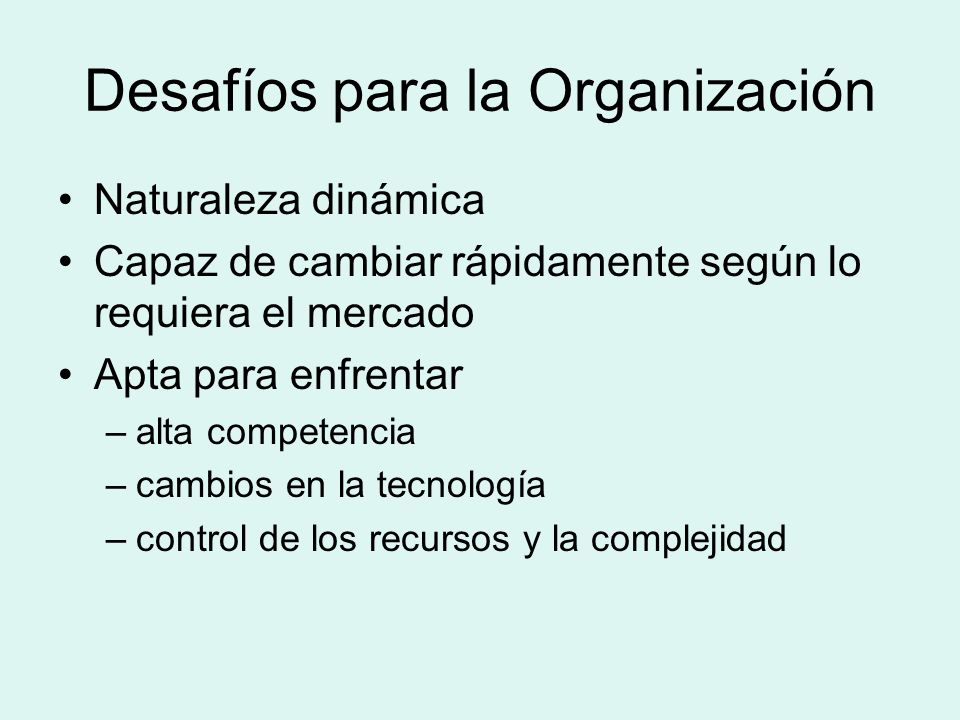 Desafíos para la Organización

• Naturaleza dinámica
• Capaz de cambiar rápidamente según lo requiera el mercado
• Apta para enfrentar
– alta competencia
– cambios en la tecnología
– control de los recursos y la complejidad